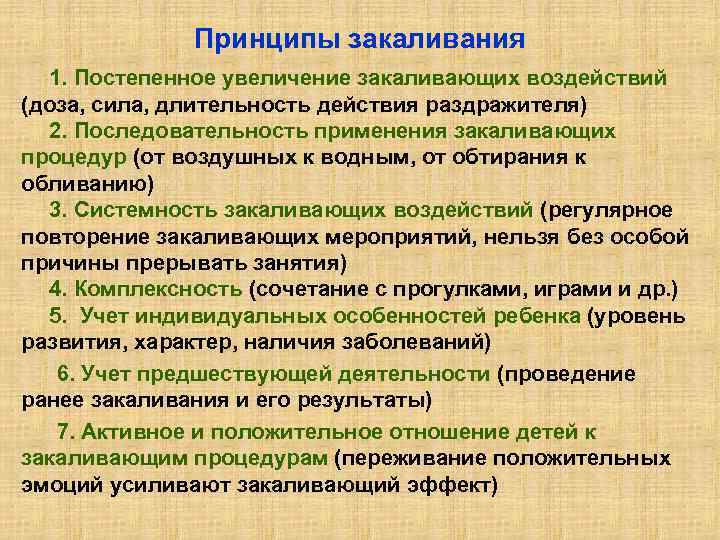 Принципы закаливания

1. Постепенное увеличение закаливающих воздействий (доза, сила, длительность действия раздражителя)

2. Последовательность применения закаливающих процедур (от воздушных к водным, от обтирания к обливанию)

3. Системность закаливающих воздействий (регулярное повторение закаливающих мероприятий, нельзя без особой причины прерывать занятия)

4. Комплексность (сочетание с прогулками, играми и др.)

5. Учет индивидуальных особенностей ребенка (уровень развития, характер, наличия заболеваний)

6. Учет предшествующей деятельности (проведение ранее закаливания и его результаты)

7. Активное и положительное отношение детей к закаливающим процедурам (переживание положительных эмоций усиливают закаливающий эффект)